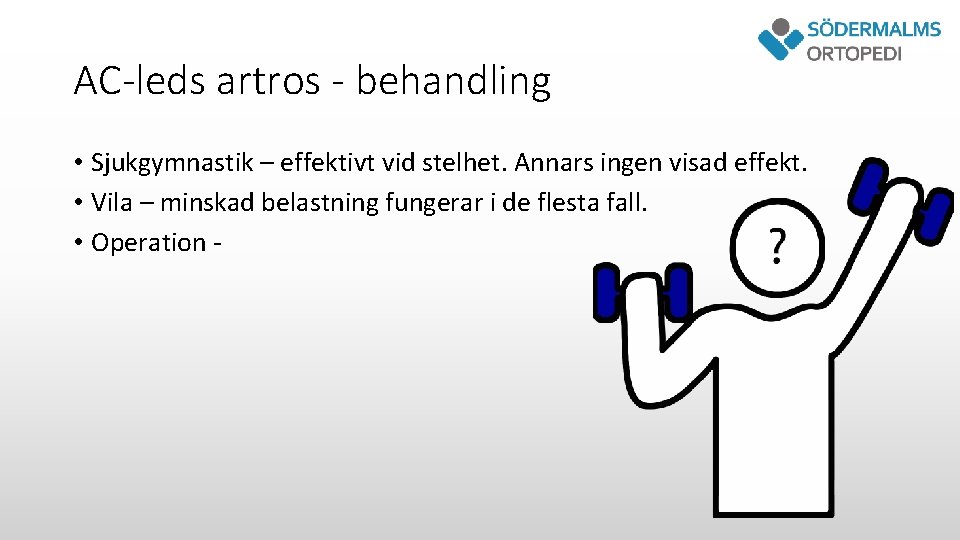 SÖDERMALMS ORTOPEDI

AC-leds artros - behandling

• Sjukgymnastik – effektivt vid stelhet. Annars ingen visad effekt.
• Vila – minskad belastning fungerar i de flesta fall.
• Operation -

?